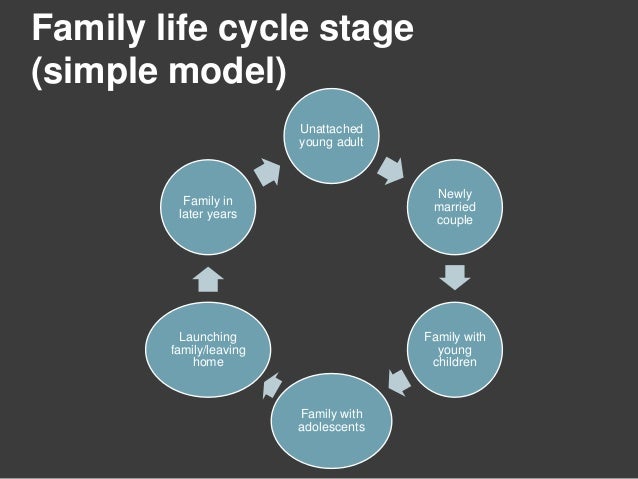 Family life cycle stage (simple model)

Unattached young adult

Newly married couple

Family with young children

Family with adolescents

Launching family/leaving home

Family in later years